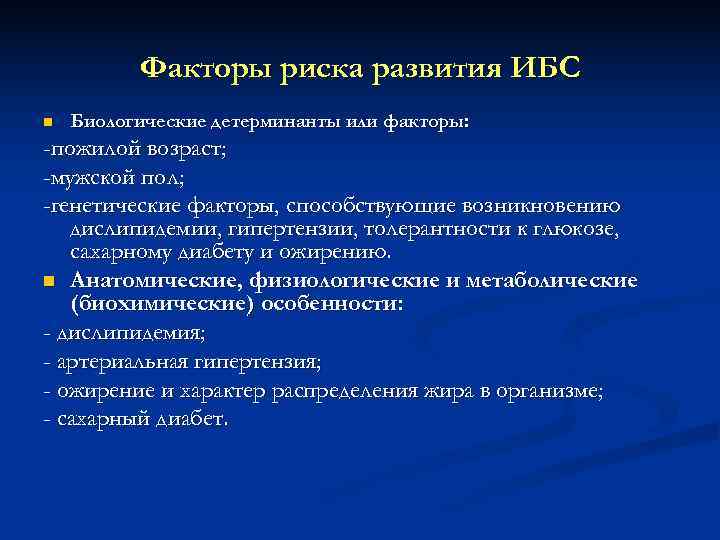 Факторы риска развития ИБС

Биологические детерминанты или факторы:
-пожилой возраст;
-мужской пол;
-генетические факторы, способствующие возникновению дислипидемии, гипертензии, толерантности к глюкозе, сахарному диабету и ожирению.

Анатомические, физиологические и метаболические (биохимические) особенности:
- дислипидемия;
- артериальная гипертензия;
- ожирение и характер распределения жира в организме;
- сахарный диабет.